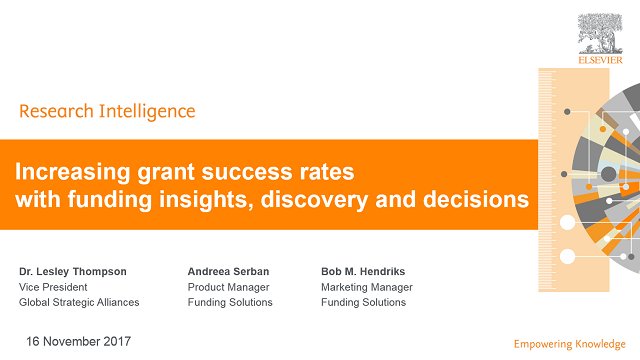 ELSEVIER

Research Intelligence

Increasing grant success rates with funding insights, discovery and decisions

Dr. Lesley Thompson
Vice President
Global Strategic Alliances

Andreea Serban
Product Manager
Funding Solutions

Bob M. Hendriks
Marketing Manager
Funding Solutions

16 November 2017

Empowering Knowledge